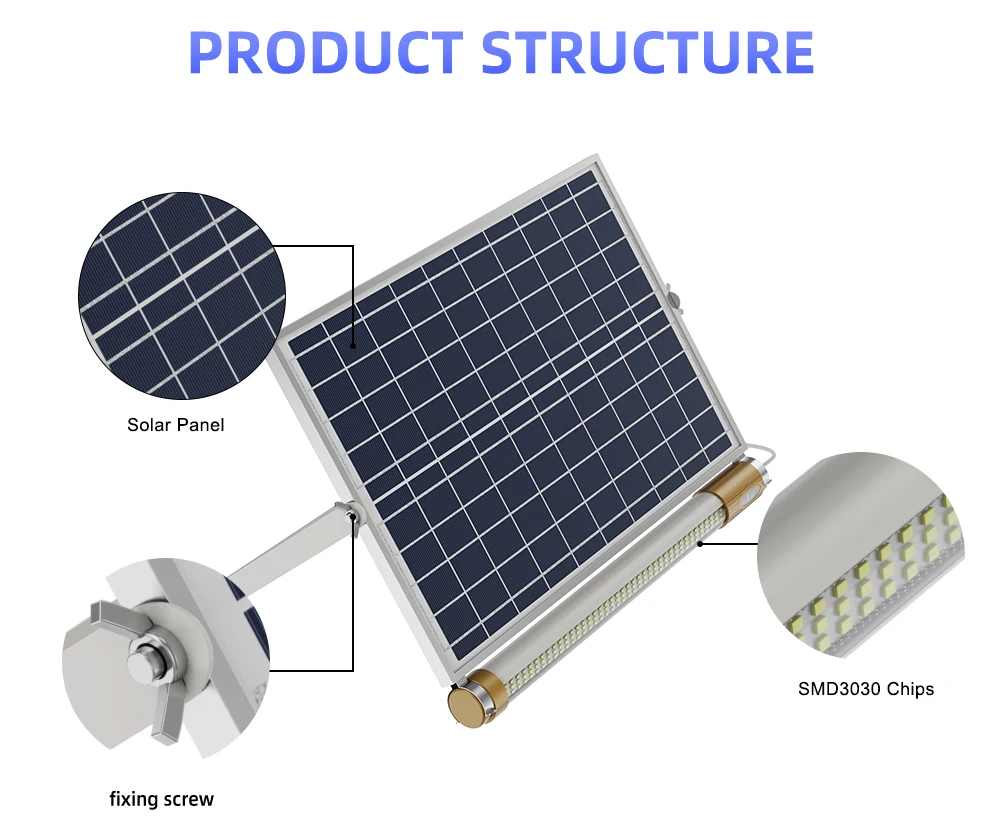 PRODUCT STRUCTURE

Solar Panel

SMD3030 Chips

fixing screw